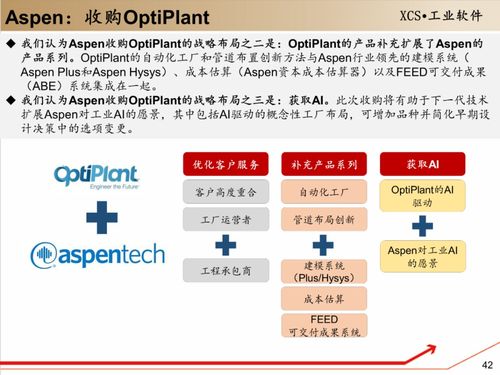 Aspen：收购OptiPlant

XCS•工业软件

◆ 我们认为Aspen收购OptiPlant的战略布局之二是：OptiPlant的产品补充扩展了Aspen的产品系列。OptiPlant的自动化工厂和管道布置创新方法与Aspen行业领先的建模系统（Aspen Plus和Aspen Hysys）、成本估算（Aspen资本成本估算器）以及FEED可交付成果（ABE）系统集成在一起。

◆ 我们认为Aspen收购OptiPlant的战略布局之三是：获取AI。此次收购将有助于下一代技术扩展Aspen对工业AI的愿景，其中包括AI驱动的概念性工厂布局，可增加品种并简化早期设计决策中的选项变更。

OptiPlant
Engineer the Future

aspentech

优化客户服务

客户高度重合

工厂运营者

工程承包商

补充产品系列

自动化工厂

管道布局创新

建模系统（Plus/Hysys）

成本估算

FEED 可交付成果系统

获取AI

OptiPlant的AI驱动

Aspen对工业AI的愿景

42